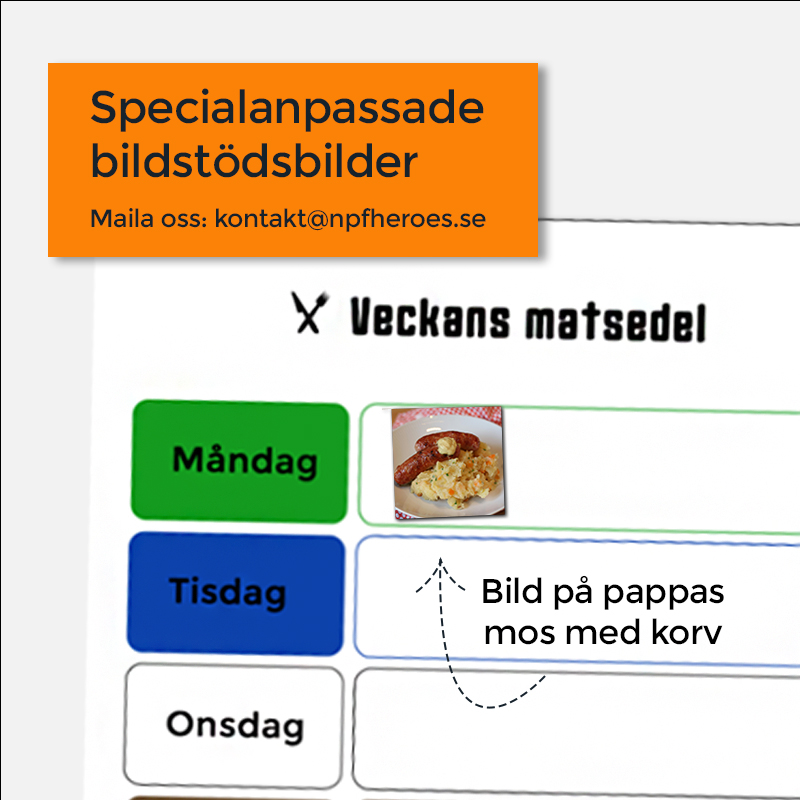 Specialanpassade bildstödsbilder

Maila oss: kontakt@npfheroes.se

Veckans matsedel

Måndag

Tisdag

Bild på pappas mos med korv

Onsdag